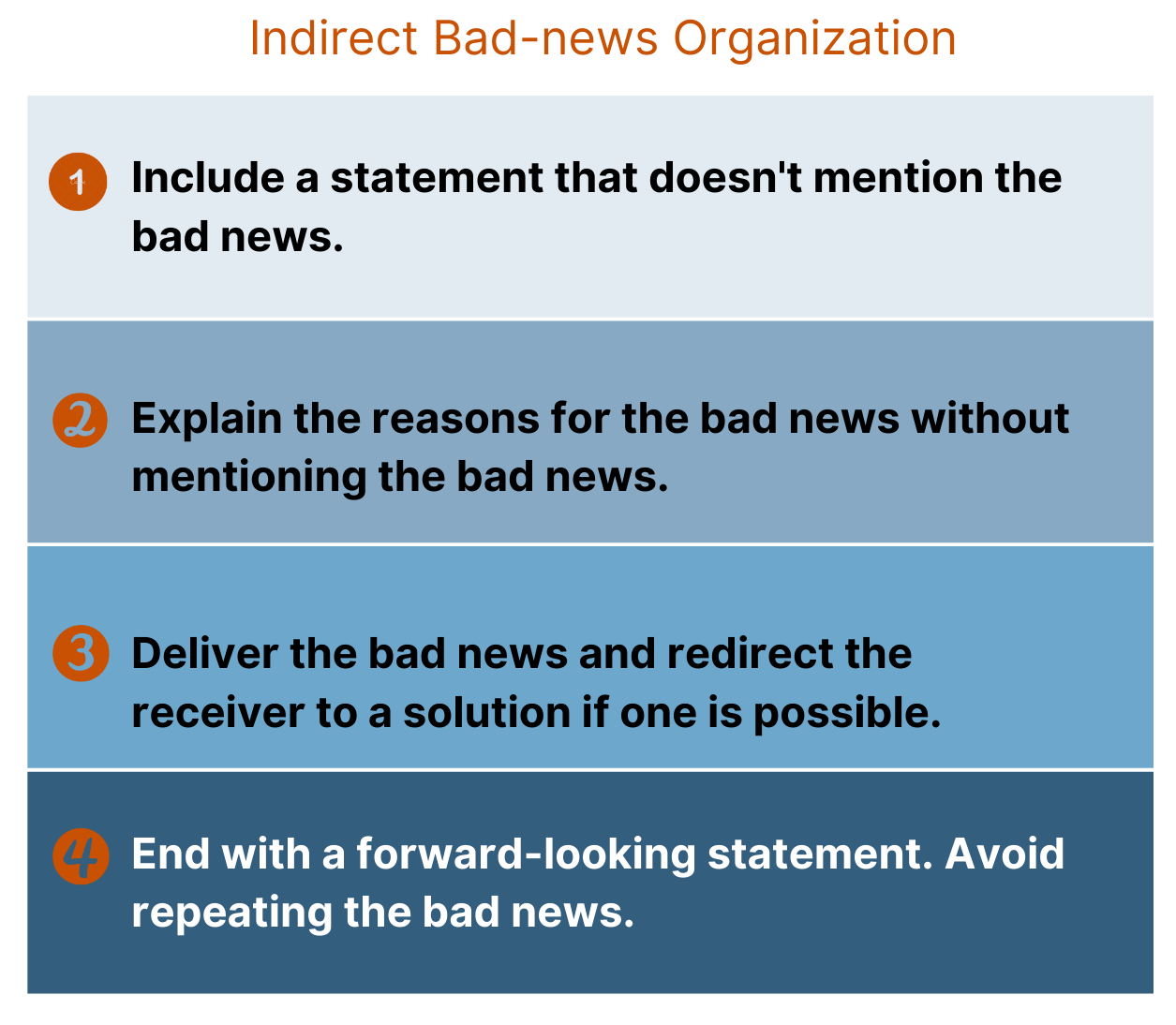 Indirect Bad-news Organization

1 Include a statement that doesn't mention the bad news.

2 Explain the reasons for the bad news without mentioning the bad news.

3 Deliver the bad news and redirect the receiver to a solution if one is possible.

4 End with a forward-looking statement. Avoid repeating the bad news.